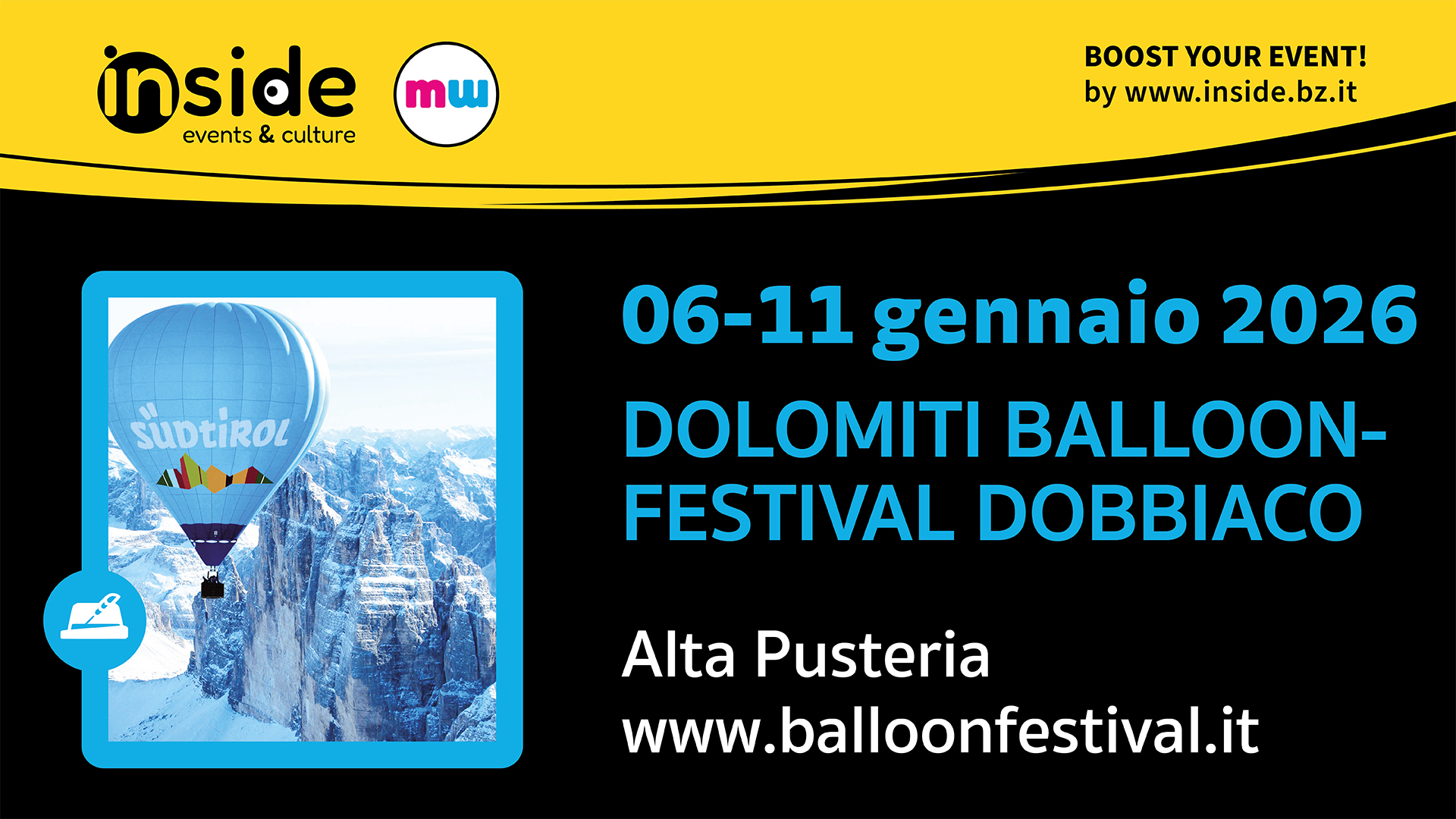 inside
events & culture

mw

BOOST YOUR EVENT!
by www.inside.bz.it

SÜDTIROL

06-11 gennaio 2026

DOLOMITI BALLOON-FESTIVAL DOBBIACO

Alta Pusteria
www.balloonfestival.it